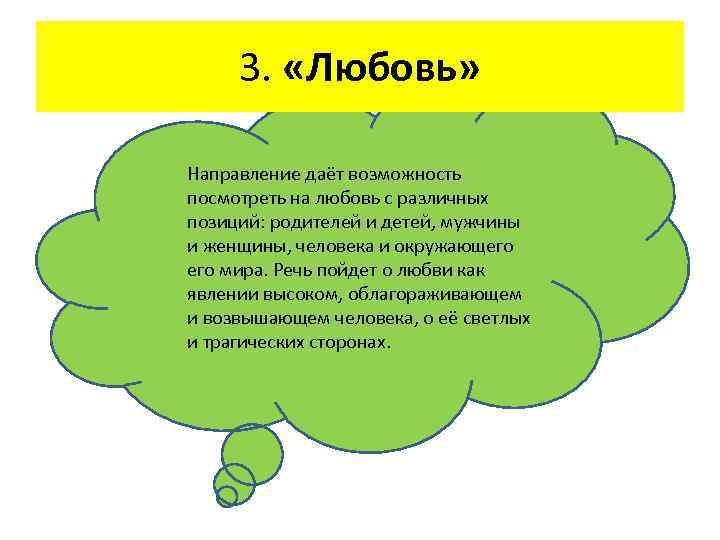 3. «Любовь»

Направление даёт возможность посмотреть на любовь с различных позиций: родителей и детей, мужчины и женщины, человека и окружающего его мира. Речь пойдет о любви как явлении высоком, облагораживающем и возвышающем человека, о её светлых и трагических сторонах.